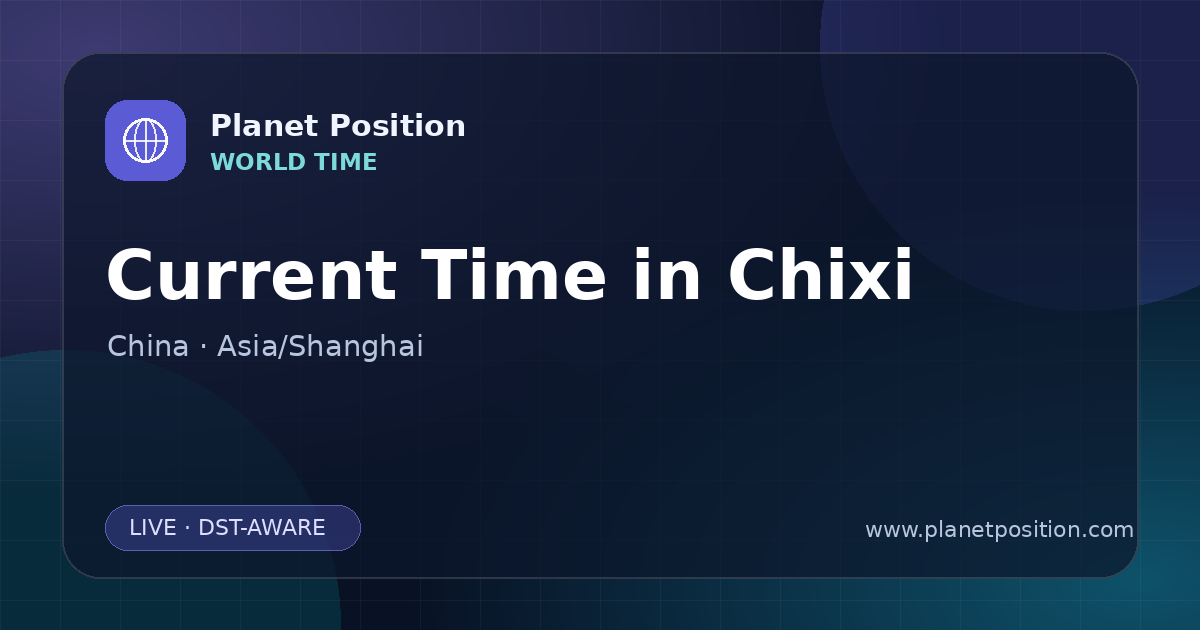 Planet Position
WORLD TIME

Current Time in Chixi

China · Asia/Shanghai

LIVE · DST-AWARE

www.planetposition.com